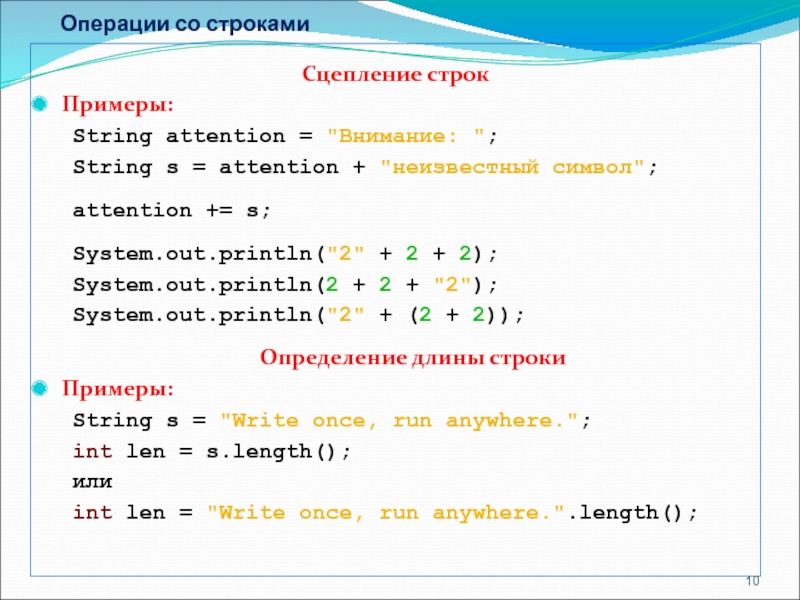 Операции со строками

Сцепление строк

Примеры:

String attention = "Внимание: ";

String s = attention + "неизвестный символ";

attention += s;

System.out.println("2" + 2 + 2);

System.out.println(2 + 2 + "2");

System.out.println("2" + (2 + 2));

Определение длины строки

Примеры:

String s = "Write once, run anywhere.";

int len = s.length();

или

int len = "Write once, run anywhere.".length();

10